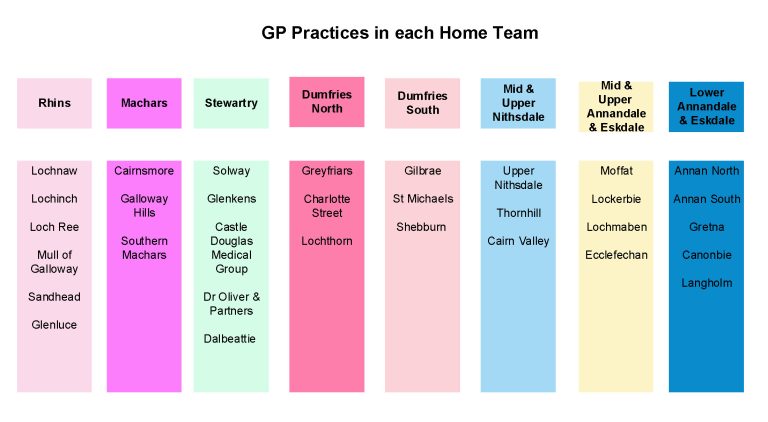 GP Practices in each Home Team

Rhins

Lochnaw

Lochinch

Loch Ree

Mull of Galloway

Sandhead

Glenluce

Machars

Cairnsmore

Galloway Hills

Southern Machars

Stewartry

Solway

Glenkens

Castle Douglas Medical Group

Dr Oliver & Partners

Dalbeattie

Dumfries North

Greyfriars

Charlotte Street

Lochthorn

Dumfries South

Gilbrae

St Michaels

Shebburn

Mid & Upper Nithsdale

Upper Nithsdale

Thornhill

Cairn Valley

Mid & Upper Annandale & Eskdale

Moffat

Lockerbie

Lochmaben

Ecclefechan

Lower Annandale & Eskdale

Annan North

Annan South

Gretna

Canonbie

Langholm